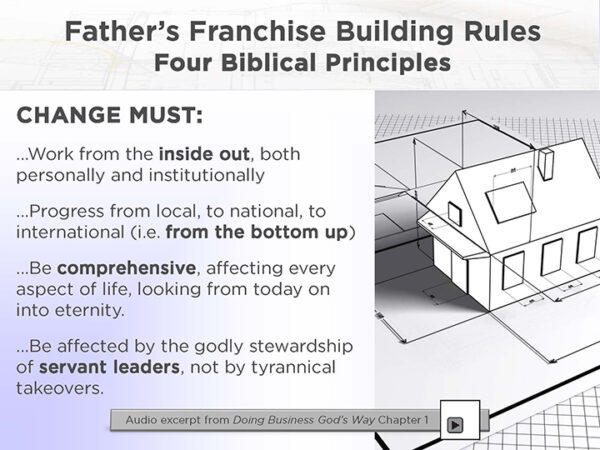 Father's Franchise Building Rules
Four Biblical Principles

CHANGE MUST:

...Work from the inside out, both personally and institutionally

...Progress from local, to national, to international (i.e. from the bottom up)

...Be comprehensive, affecting every aspect of life, looking from today on into eternity.

...Be affected by the godly stewardship of servant leaders, not by tyrannical takeovers.

Audio excerpt from Doing Business God's Way Chapter 1